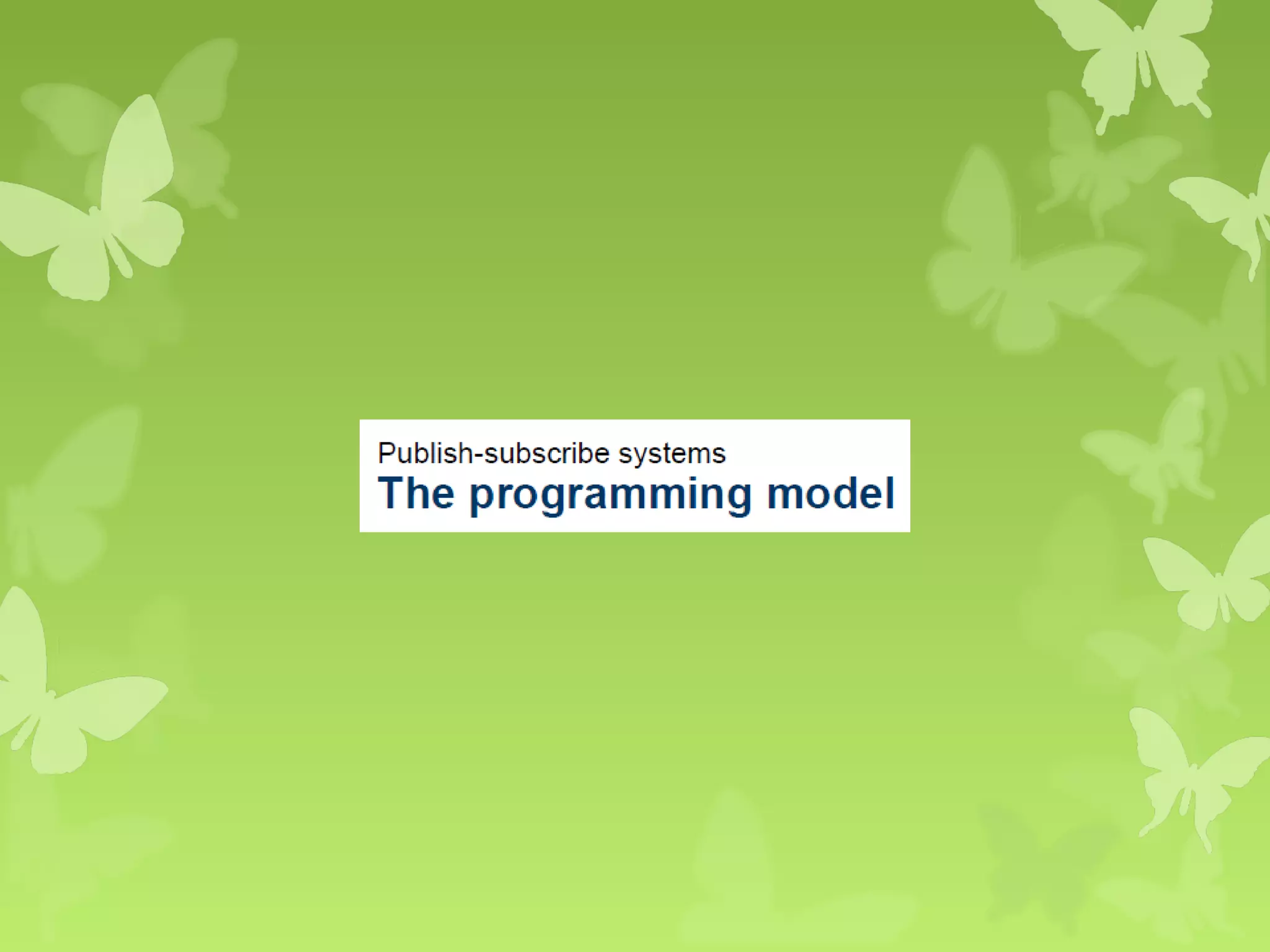 Publish-subscribe systems
The programming model